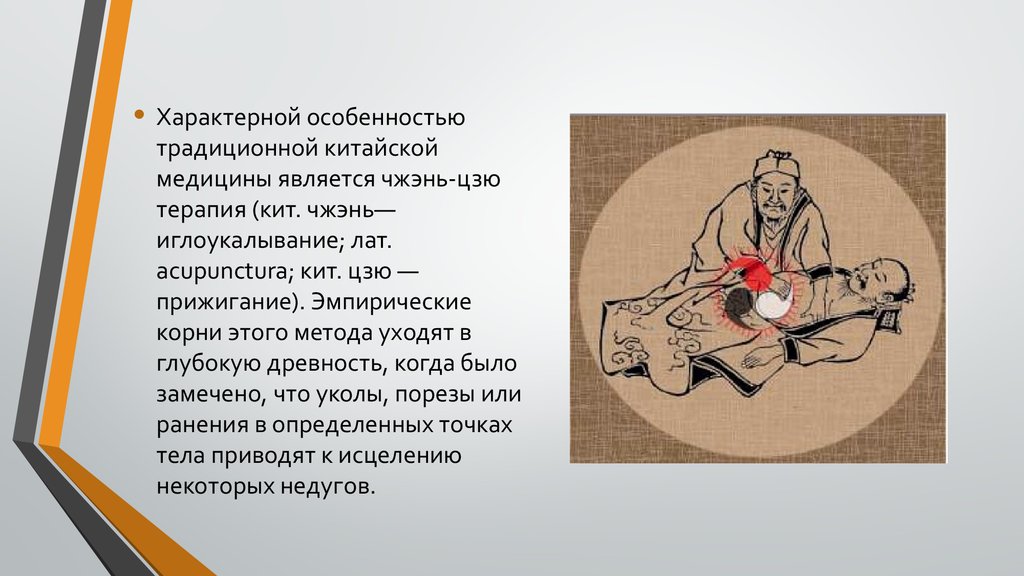 • Характерной особенностью традиционной китайской медицины является чжэнь-цзю терапия (кит. чжэнь— иглоукалывание; лат. acupunctura; кит. цзю — прижигание). Эмпирические корни этого метода уходят в глубокую древность, когда было замечено, что уколы, порезы или ранения в определенных точках тела приводят к исцелению некоторых недугов.